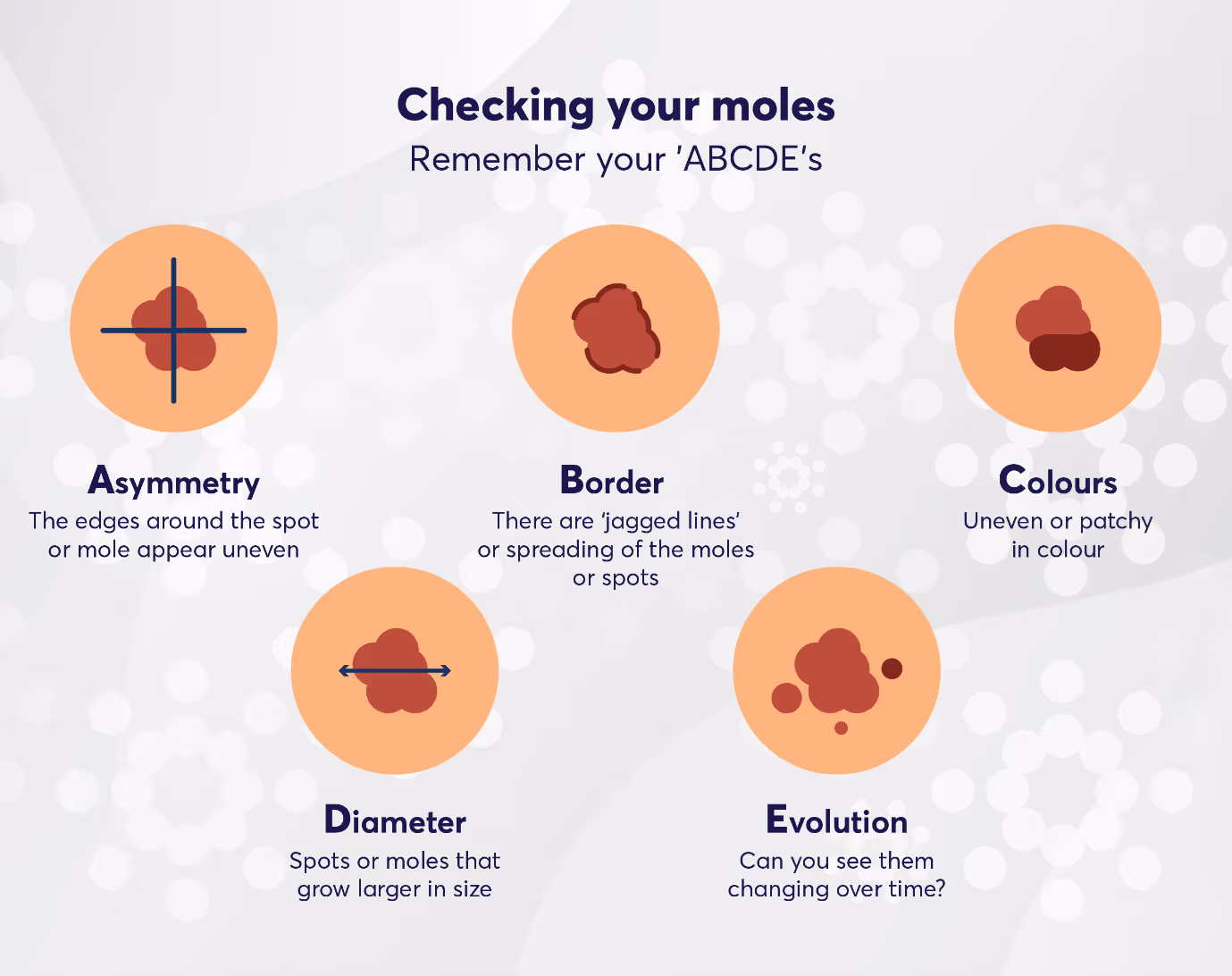 Checking your moles
Remember your 'ABCDE's

Asymmetry
The edges around the spot or mole appear uneven

Border
There are 'jagged lines' or spreading of the moles or spots

Colours
Uneven or patchy in colour

Diameter
Spots or moles that grow larger in size

Evolution
Can you see them changing over time?